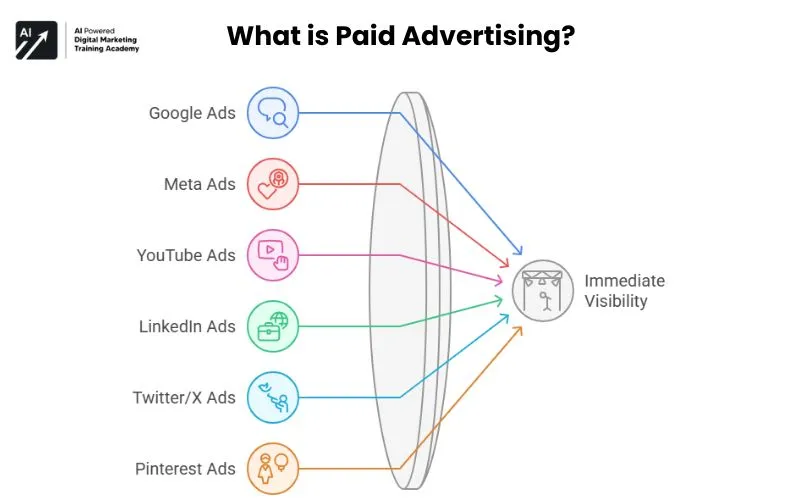 AI

AI Powered
Digital Marketing
Training Academy

What is Paid Advertising?

Google Ads

Meta Ads

YouTube Ads

LinkedIn Ads

Twitter/X Ads

Pinterest Ads

Immediate Visibility